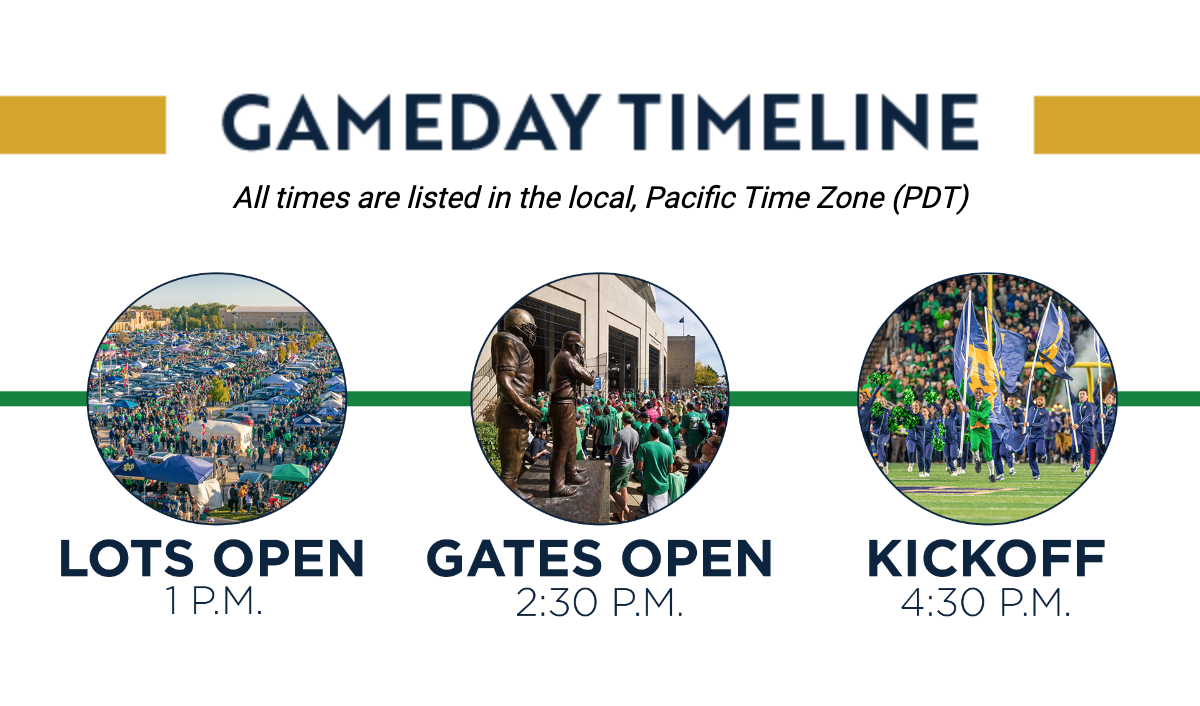 GAMEDAY TIMELINE

All times are listed in the local, Pacific Time Zone (PDT)

LOTS OPEN
1 P.M.

GATES OPEN
2:30 P.M.

KICKOFF
4:30 P.M.